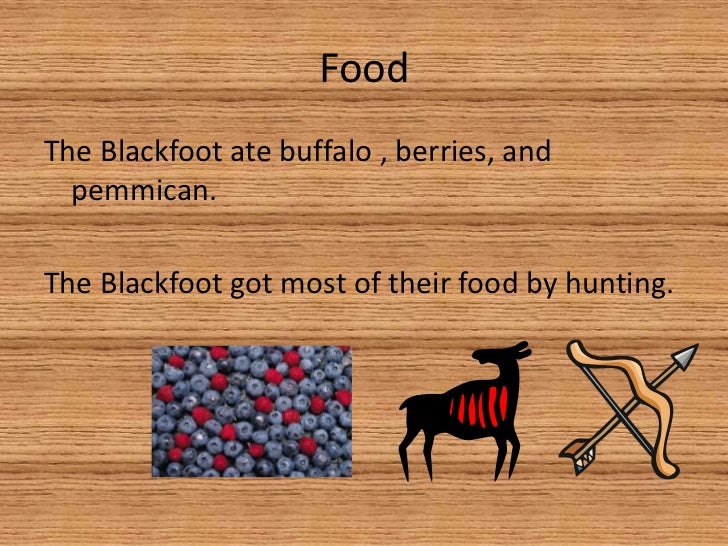 Food

The Blackfoot ate buffalo , berries, and pemmican.

The Blackfoot got most of their food by hunting.